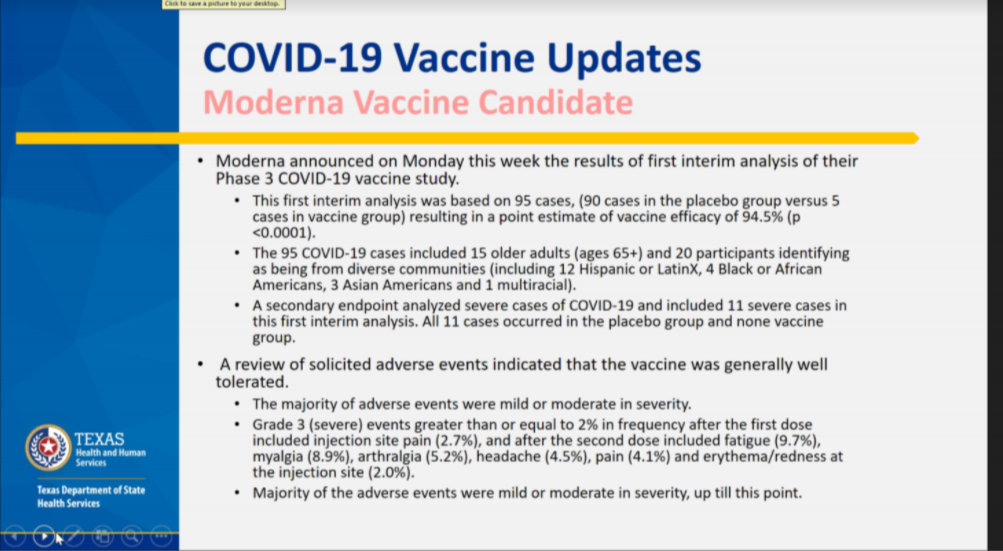 Click to save a picture to your desktop.

COVID-19 Vaccine Updates
Moderna Vaccine Candidate

• Moderna announced on Monday this week the results of first interim analysis of their Phase 3 COVID-19 vaccine study.
  • This first interim analysis was based on 95 cases, (90 cases in the placebo group versus 5 cases in vaccine group) resulting in a point estimate of vaccine efficacy of 94.5% (p <0.0001).
  • The 95 COVID-19 cases included 15 older adults (ages 65+) and 20 participants identifying as being from diverse communities (including 12 Hispanic or LatinX, 4 Black or African Americans, 3 Asian Americans and 1 multiracial).
  • A secondary endpoint analyzed severe cases of COVID-19 and included 11 severe cases in this first interim analysis. All 11 cases occurred in the placebo group and none vaccine group.

• A review of solicited adverse events indicated that the vaccine was generally well tolerated.
  • The majority of adverse events were mild or moderate in severity.
  • Grade 3 (severe) events greater than or equal to 2% in frequency after the first dose included injection site pain (2.7%), and after the second dose included fatigue (9.7%), myalgia (8.9%), arthralgia (5.2%), headache (4.5%), pain (4.1%) and erythema/redness at the injection site (2.0%).
  • Majority of the adverse events were mild or moderate in severity, up till this point.

TEXAS
Health and Human Services

Texas Department of State Health Services